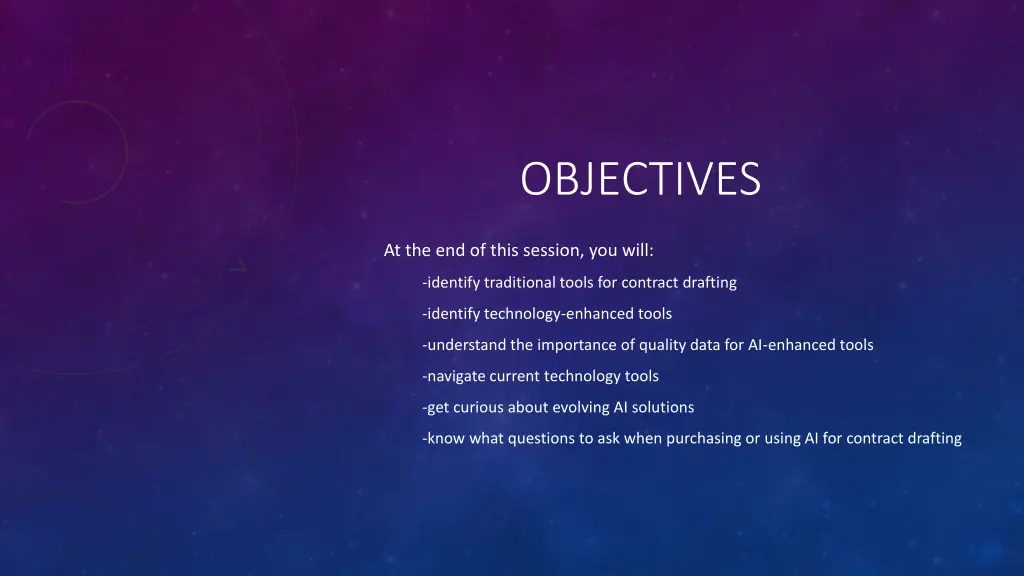 OBJECTIVES

At the end of this session, you will:

-identify traditional tools for contract drafting

-identify technology-enhanced tools

-understand the importance of quality data for AI-enhanced tools

-navigate current technology tools

-get curious about evolving AI solutions

-know what questions to ask when purchasing or using AI for contract drafting